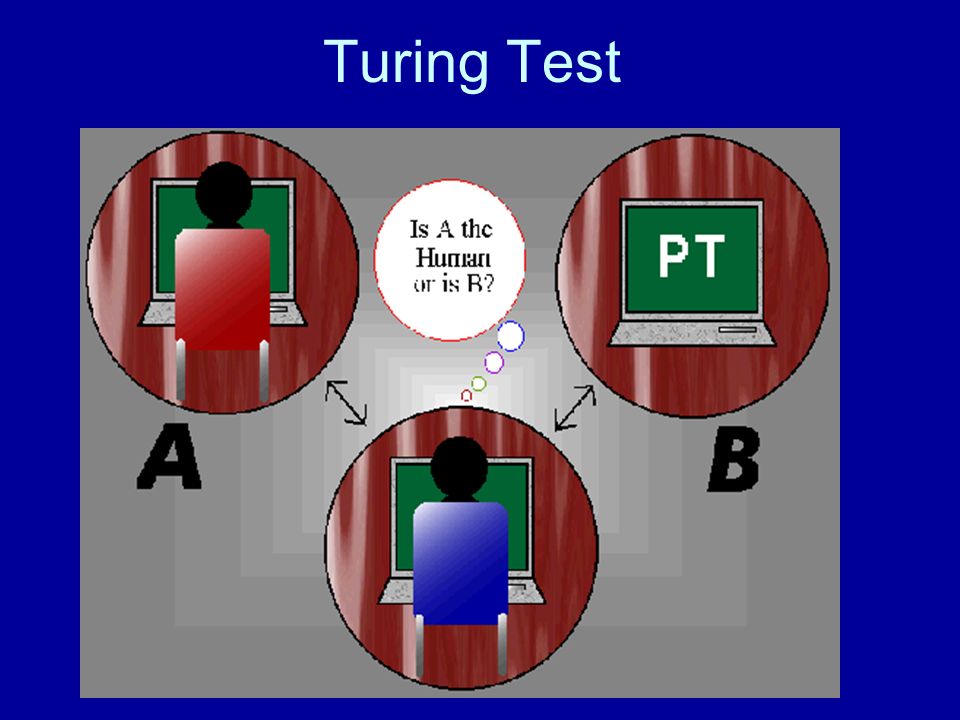 Turing Test

Is A the Human or is B?

PT

A

B